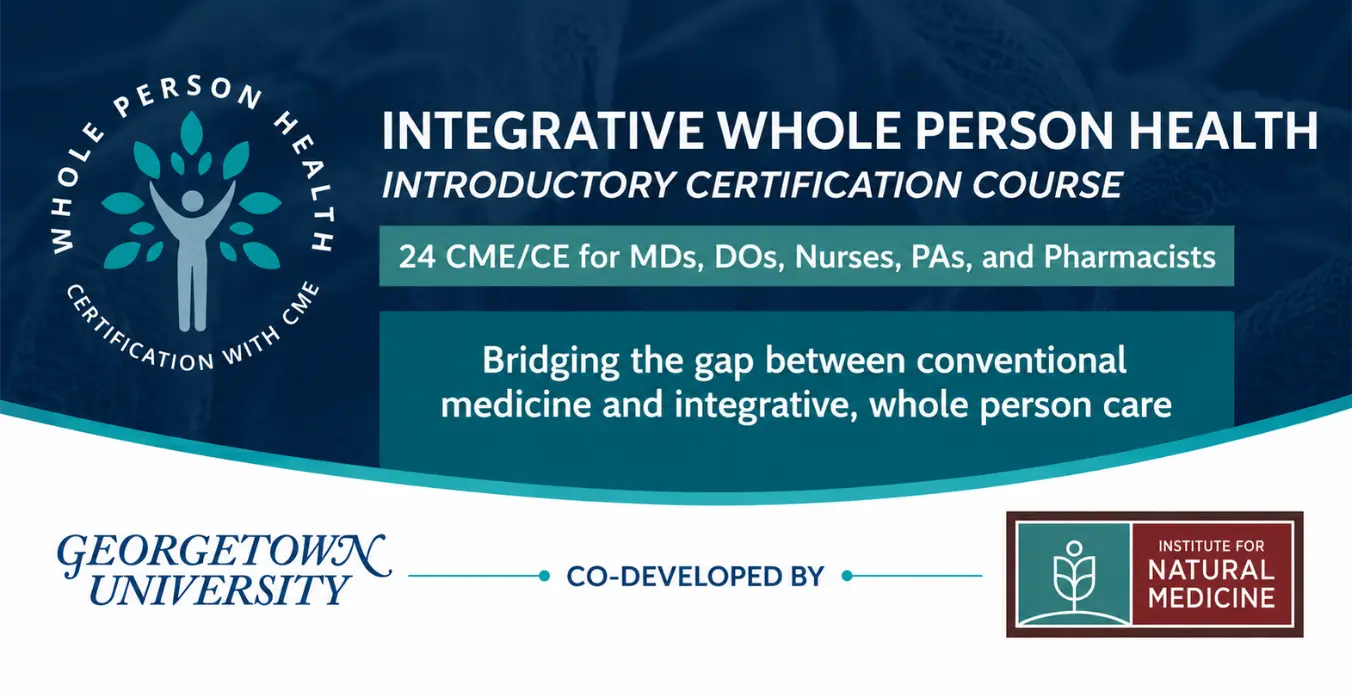 WHOLE PERSON HEALTH
CERTIFICATION WITH CME

INTEGRATIVE WHOLE PERSON HEALTH
INTRODUCTORY CERTIFICATION COURSE

24 CME/CE for MDs, DOs, Nurses, PAs, and Pharmacists

Bridging the gap between conventional medicine and integrative, whole person care

GEORGETOWN UNIVERSITY

CO-DEVELOPED BY

INSTITUTE FOR NATURAL MEDICINE